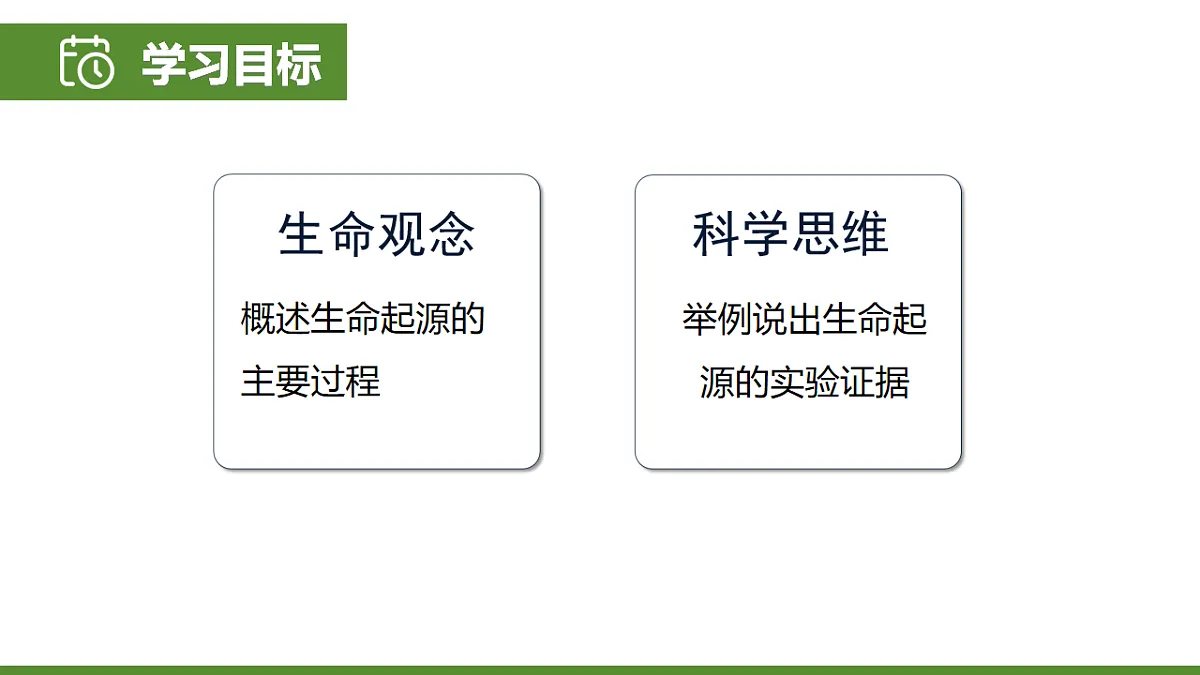 学习目标

生命观念

概述生命起源的主要过程

科学思维

举例说出生命起源的实验证据